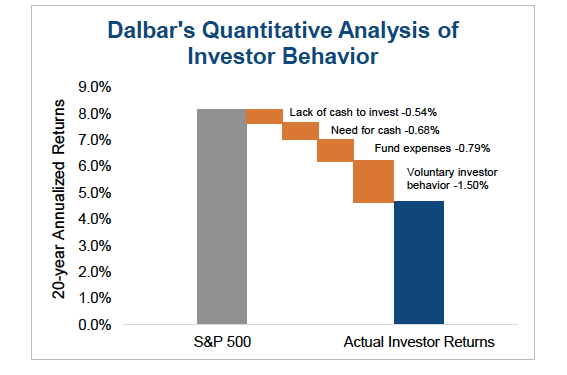 Dalbar's Quantitative Analysis of Investor Behavior

20-year Annualized Returns

9.0%
8.0%
7.0%
6.0%
5.0%
4.0%
3.0%
2.0%
1.0%
0.0%

Lack of cash to invest -0.54%
Need for cash -0.68%
Fund expenses -0.79%
Voluntary investor behavior -1.50%

S&P 500
Actual Investor Returns